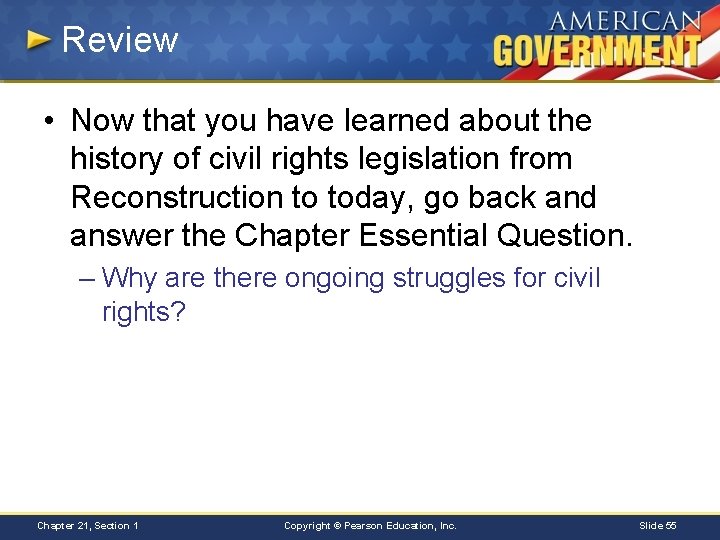 Review

AMERICAN GOVERNMENT

• Now that you have learned about the history of civil rights legislation from Reconstruction to today, go back and answer the Chapter Essential Question.

– Why are there ongoing struggles for civil rights?

Chapter 21, Section 1

Copyright © Pearson Education, Inc.

Slide 55